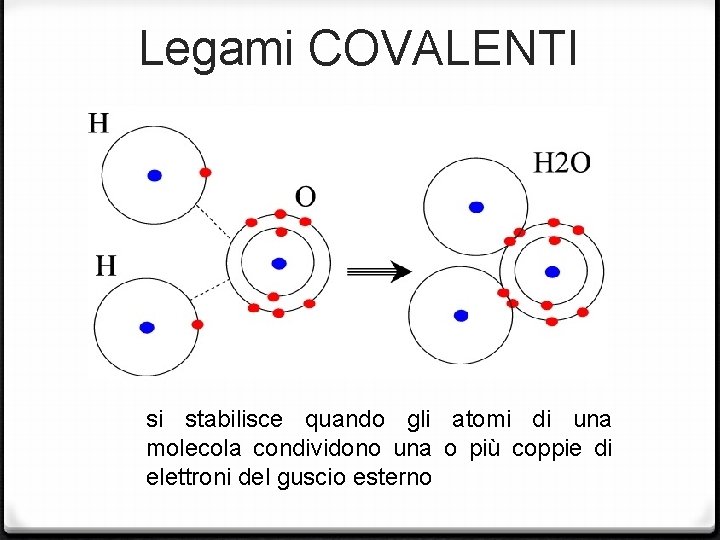 Legami COVALENTI

H

H

O

H2O

si stabilisce quando gli atomi di una molecola condividono una o più coppie di elettroni del guscio esterno